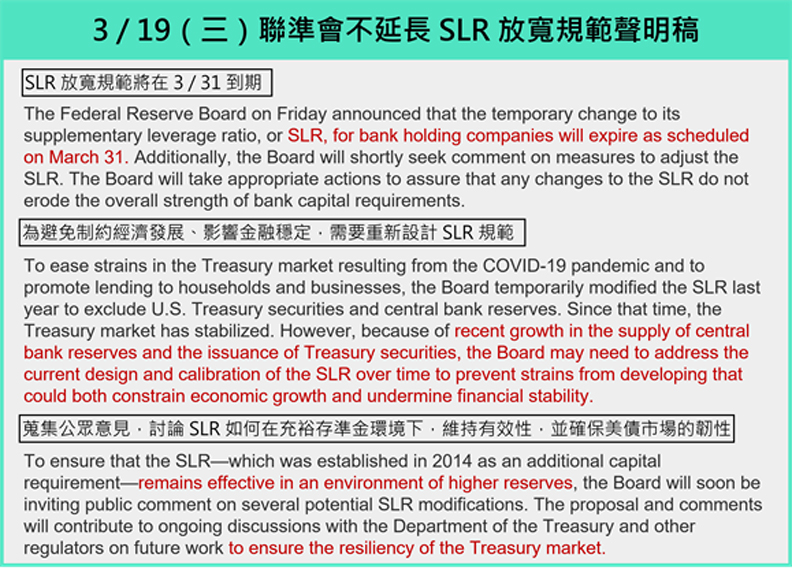 3 / 19（三）聯準會不延長 SLR 放寬規範聲明稿

SLR 放寬規範將在 3 / 31 到期

The Federal Reserve Board on Friday announced that the temporary change to its supplementary leverage ratio, or SLR, for bank holding companies will expire as scheduled on March 31. Additionally, the Board will shortly seek comment on measures to adjust the SLR. The Board will take appropriate actions to assure that any changes to the SLR do not erode the overall strength of bank capital requirements.

為避免制約經濟發展、影響金融穩定，需要重新設計 SLR 規範

To ease strains in the Treasury market resulting from the COVID-19 pandemic and to promote lending to households and businesses, the Board temporarily modified the SLR last year to exclude U.S. Treasury securities and central bank reserves. Since that time, the Treasury market has stabilized. However, because of recent growth in the supply of central bank reserves and the issuance of Treasury securities, the Board may need to address the current design and calibration of the SLR over time to prevent strains from developing that could both constrain economic growth and undermine financial stability.

蒐集公眾意見，討論 SLR 如何在充裕存準金環境下，維持有效性，並確保美債市場的韌性

To ensure that the SLR—which was established in 2014 as an additional capital requirement—remains effective in an environment of higher reserves, the Board will soon be inviting public comment on several potential SLR modifications. The proposal and comments will contribute to ongoing discussions with the Department of the Treasury and other regulators on future work to ensure the resiliency of the Treasury market.